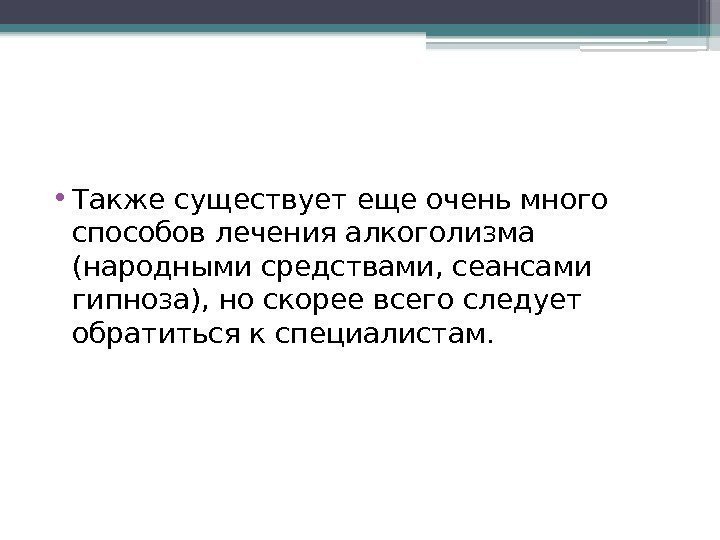 • Также существует еще очень много способов лечения алкоголизма (народными средствами, сеансами гипноза), но скорее всего следует обратиться к специалистам.